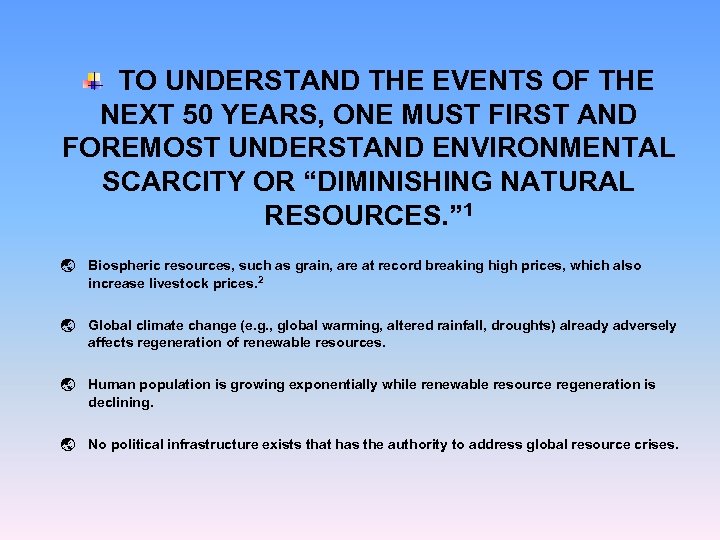 TO UNDERSTAND THE EVENTS OF THE NEXT 50 YEARS, ONE MUST FIRST AND FOREMOST UNDERSTAND ENVIRONMENTAL SCARCITY OR “DIMINISHING NATURAL RESOURCES.”$^1$

Biospheric resources, such as grain, are at record breaking high prices, which also increase livestock prices.$^2$

Global climate change (e.g., global warming, altered rainfall, droughts) already adversely affects regeneration of renewable resources.

Human population is growing exponentially while renewable resource regeneration is declining.

No political infrastructure exists that has the authority to address global resource crises.